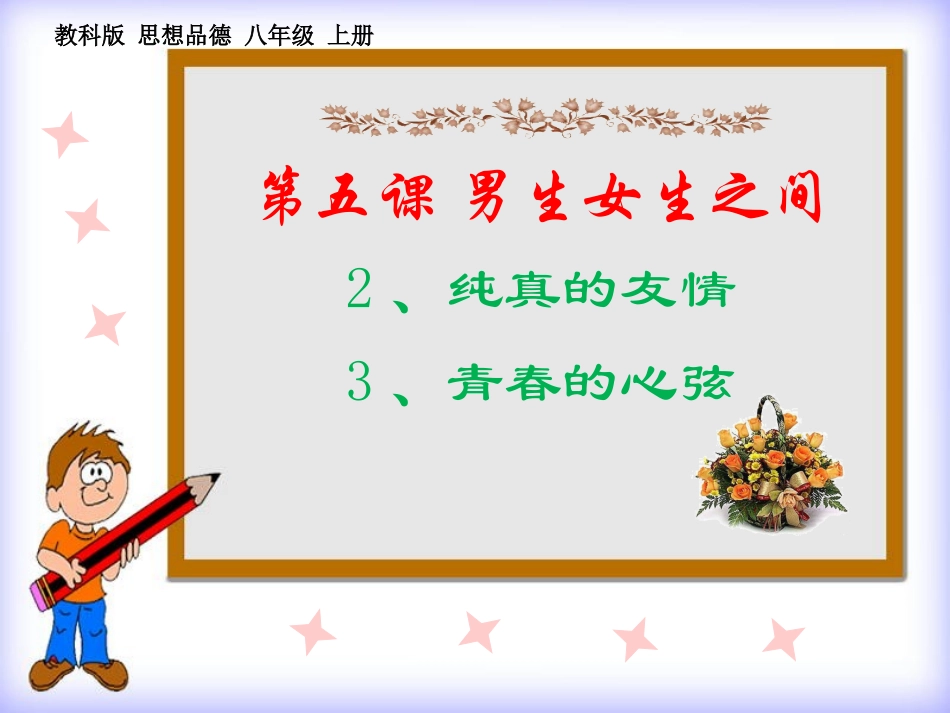 教科版 思想品德 八年级 上册

第五课 男生女生之间

2、纯真的友情

3、青春的心弦